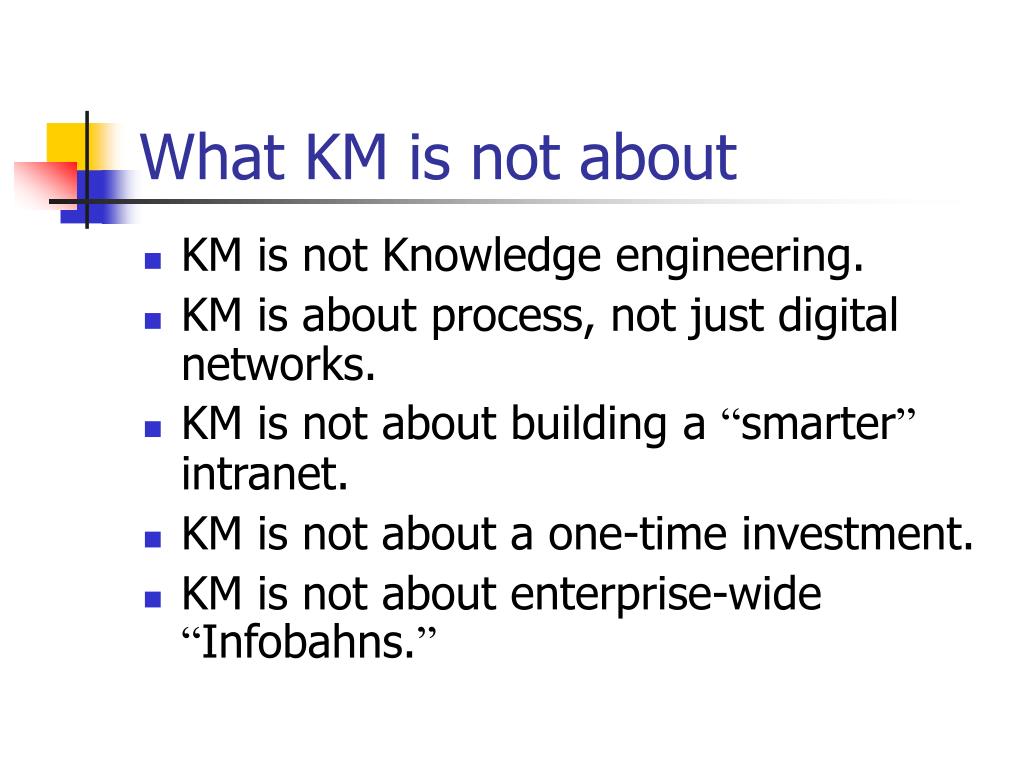 What KM is not about

- KM is not Knowledge engineering.
- KM is about process, not just digital networks.
- KM is not about building a “smarter” intranet.
- KM is not about a one-time investment.
- KM is not about enterprise-wide “Infobahns.”